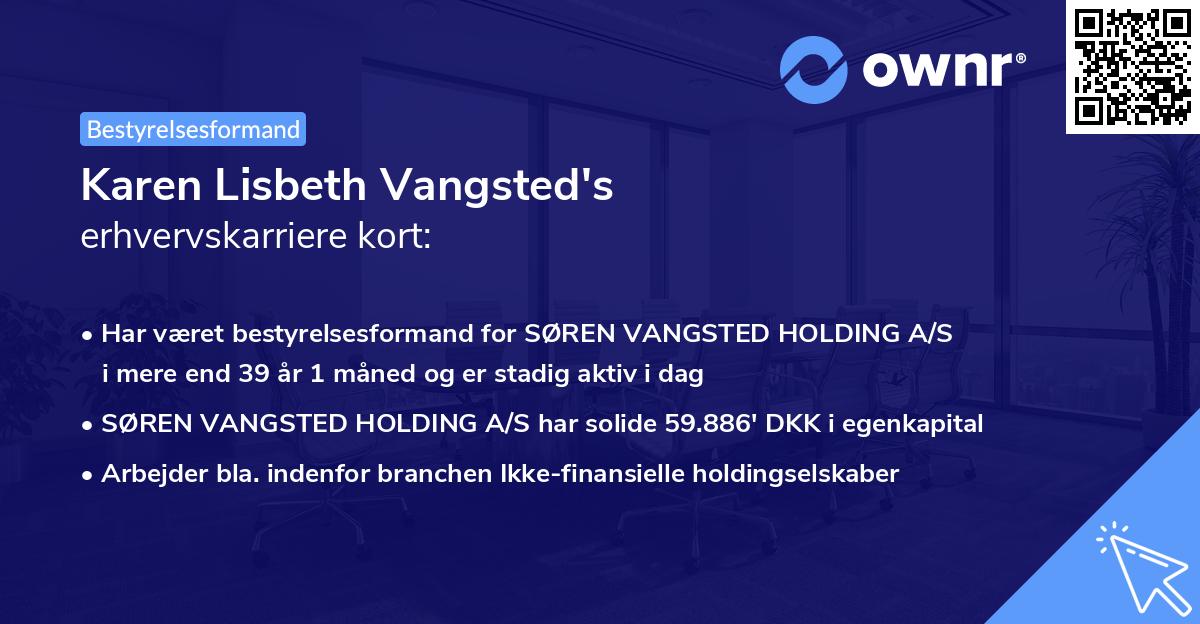 ownr®

Bestyrelsesformand

Karen Lisbeth Vangsted's
erhvervskarriere kort:

• Har været bestyrelsesformand for SØREN VANGSTED HOLDING A/S i mere end 39 år 1 måned og er stadig aktiv i dag
• SØREN VANGSTED HOLDING A/S har solide 59.886' DKK i egenkapital
• Arbejder bla. indenfor branchen Ikke-finansielle holdingselskaber